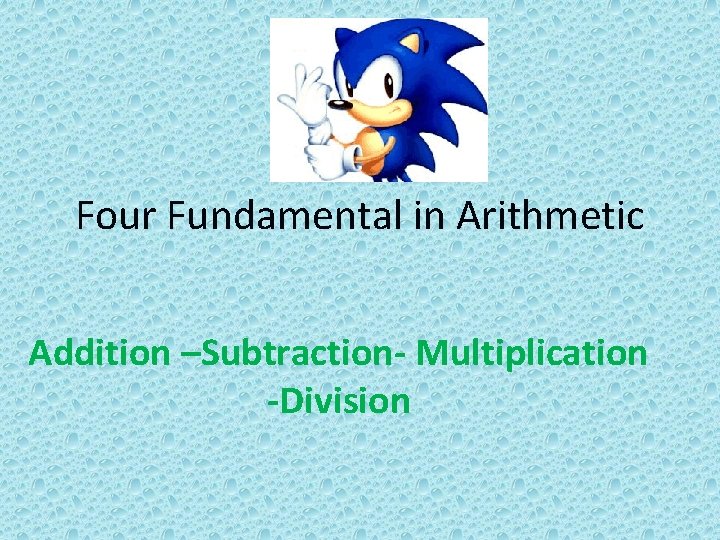 Four Fundamental in Arithmetic

Addition –Subtraction- Multiplication -Division